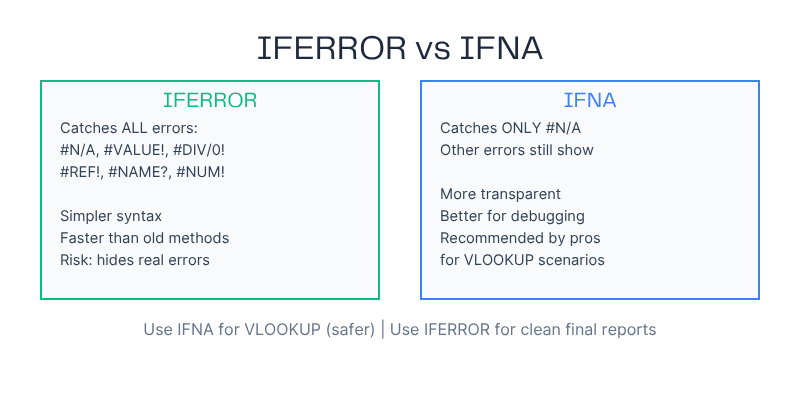 IFERROR vs IFNA

IFERROR
Catches ALL errors:
#N/A, #VALUE!, #DIV/0!
#REF!, #NAME?, #NUM!

Simpler syntax
Faster than old methods
Risk: hides real errors

IFNA
Catches ONLY #N/A
Other errors still show

More transparent
Better for debugging
Recommended by pros
for VLOOKUP scenarios

Use IFNA for VLOOKUP (safer) | Use IFERROR for clean final reports